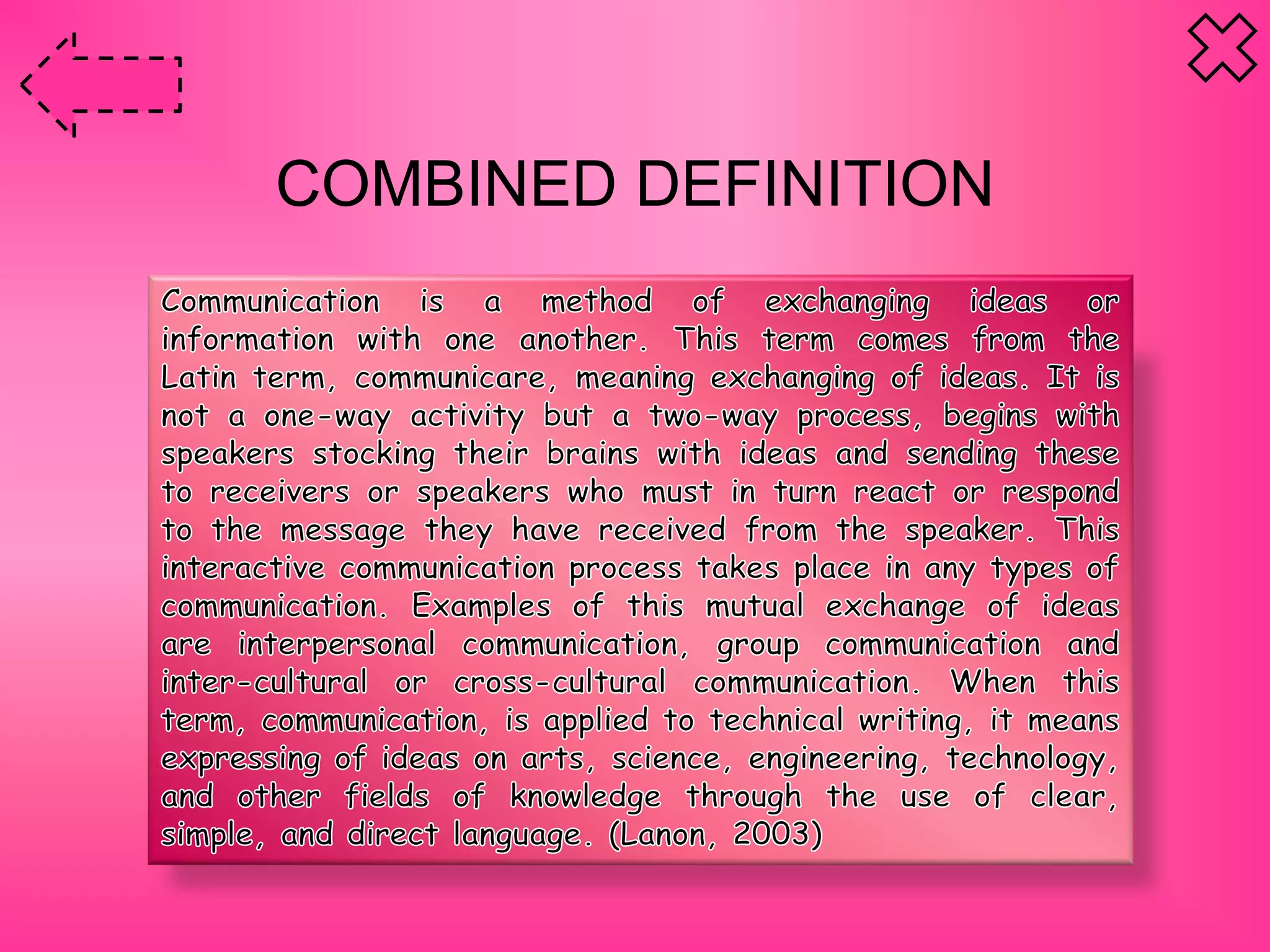 COMBINED DEFINITION

Communication is a method of exchanging ideas or information with one another. This term comes from the Latin term, communicare, meaning exchanging of ideas. It is not a one-way activity but a two-way process, begins with speakers stocking their brains with ideas and sending these to receivers or speakers who must in turn react or respond to the message they have received from the speaker. This interactive communication process takes place in any types of communication. Examples of this mutual exchange of ideas are interpersonal communication, group communication and inter-cultural or cross-cultural communication. When this term, communication, is applied to technical writing, it means expressing of ideas on arts, science, engineering, technology, and other fields of knowledge through the use of clear, simple, and direct language. (Lanon, 2003)